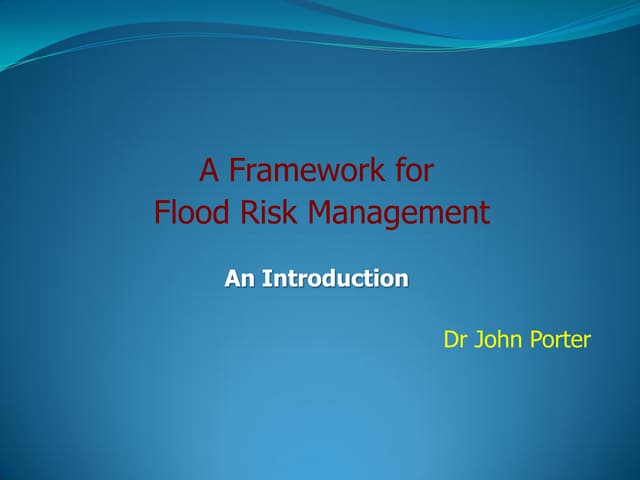 A Framework for
Flood Risk Management

An Introduction

Dr John Porter